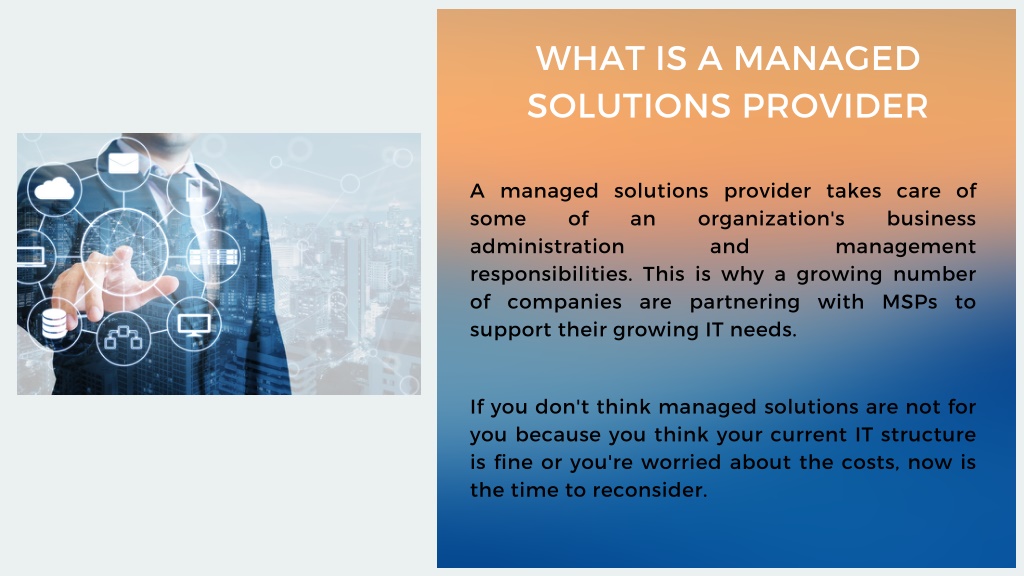 WHAT IS A MANAGED SOLUTIONS PROVIDER

A managed solutions provider takes care of some of an organization's business administration and management responsibilities. This is why a growing number of companies are partnering with MSPs to support their growing IT needs.

If you don't think managed solutions are not for you because you think your current IT structure is fine or you're worried about the costs, now is the time to reconsider.